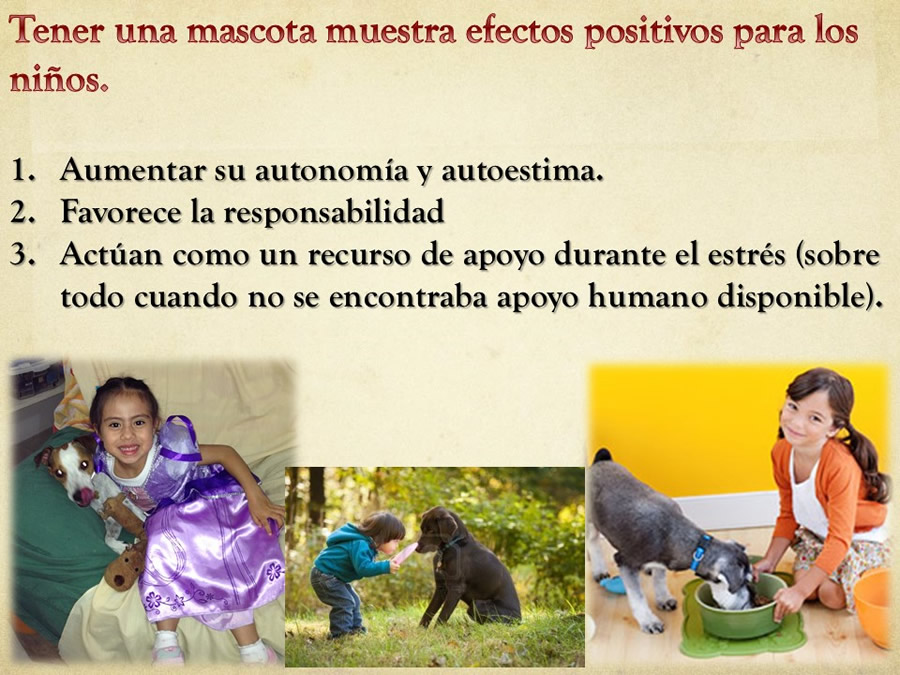 Tener una mascota muestra efectos positivos para los niños.

1. Aumentar su autonomía y autoestima.
2. Favorece la responsabilidad
3. Actúan como un recurso de apoyo durante el estrés (sobre todo cuando no se encontraba apoyo humano disponible).